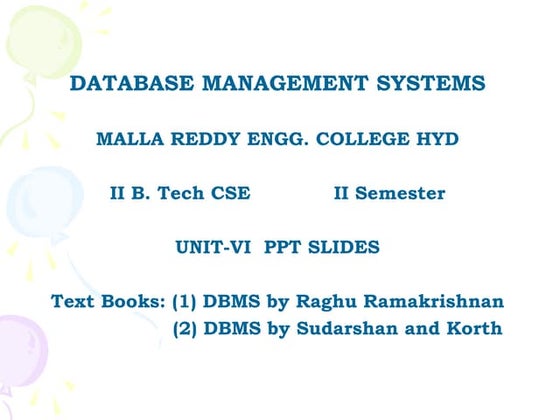 DATABASE MANAGEMENT SYSTEMS

MALLA REDDY ENGG. COLLEGE HYD

II B. Tech CSE II Semester

UNIT-VI PPT SLIDES

Text Books: (1) DBMS by Raghu Ramakrishnan
(2) DBMS by Sudarshan and Korth